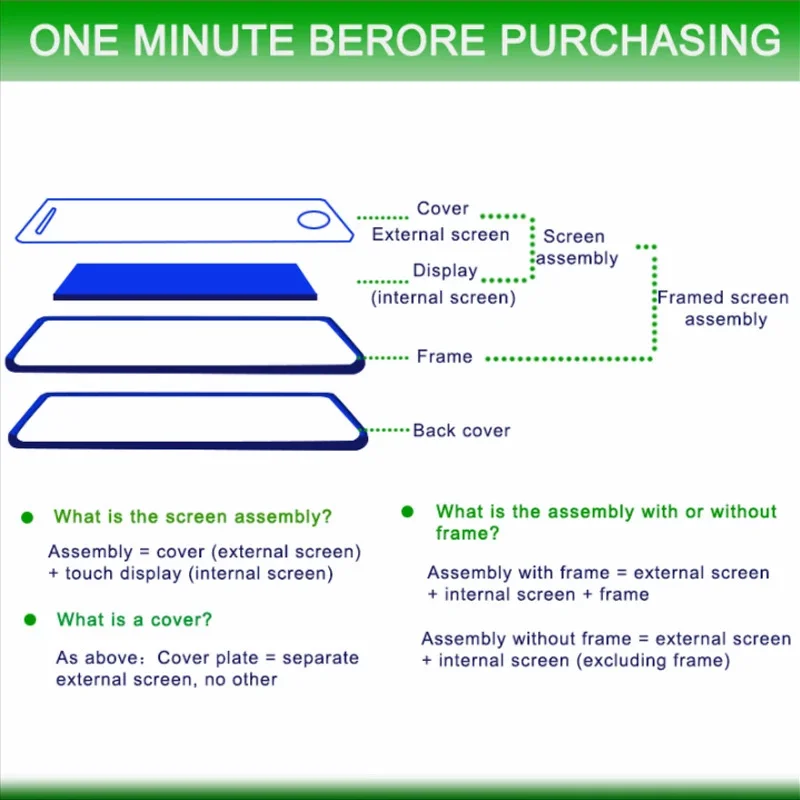 ONE MINUTE BERORE PURCHASING

Cover
External screen

Display
(internal screen)

Screen
assembly

Framed screen
assembly

Frame

Back cover

What is the screen assembly?

Assembly = cover (external screen) + touch display (internal screen)

What is a cover?

As above: Cover plate = separate external screen, no other

What is the assembly with or without frame?

Assembly with frame = external screen + internal screen + frame

Assembly without frame = external screen + internal screen (excluding frame)